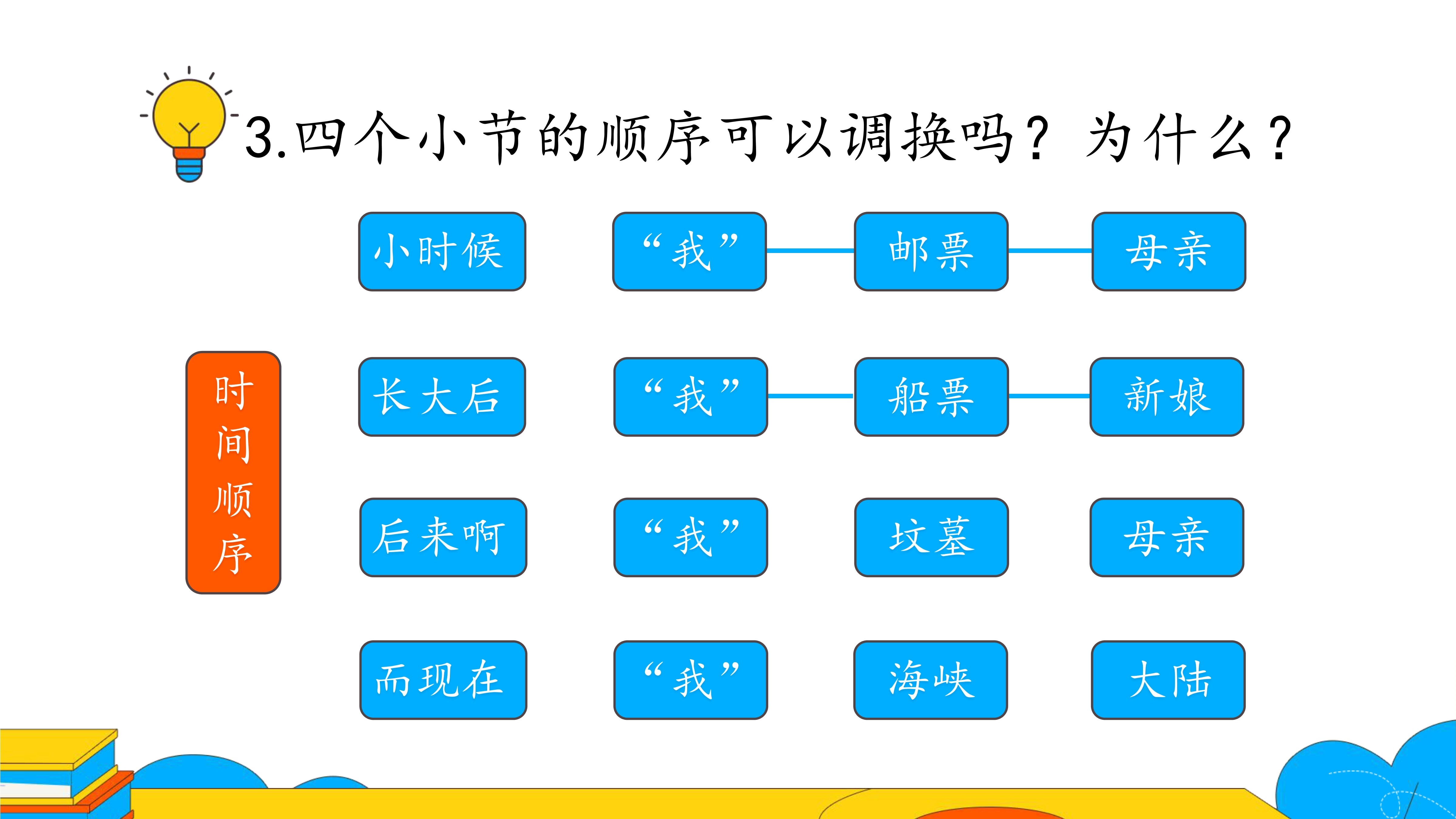 3.四个小节的顺序可以调换吗？为什么？

时间顺序

小时候 “我” 邮票 母亲

长大后 “我” 船票 新娘

后来啊 “我” 坟墓 母亲

而现在 “我” 海峡 大陆